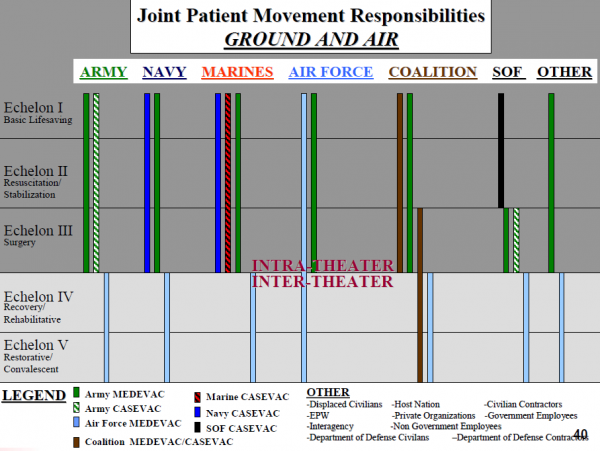 Joint Patient Movement Responsibilities
GROUND AND AIR

ARMY NAVY MARINES AIR FORCE COALITION SOF OTHER

Echelon I
Basic Lifesaving

Echelon II
Resuscitation/
Stabilization

Echelon III
Surgery

INTRA-THEATER
INTER-THEATER

Echelon IV
Recovery/
Rehabilitative

Echelon V
Restorative/
Convalescent

LEGEND
Army MEDEVAC
Army CASEVAC
Air Force MEDEVAC
Coalition MEDEVAC/CASEVAC
Marine CASEVAC
Navy CASEVAC
SOF CASEVAC

OTHER
-Displaced Civilians -Host Nation -Civilian Contractors
-EPW -Private Organizations -Government Employees
-Interagency -Non Government Employees
-Department of Defense Civilans –Department of Defense Contractors

40